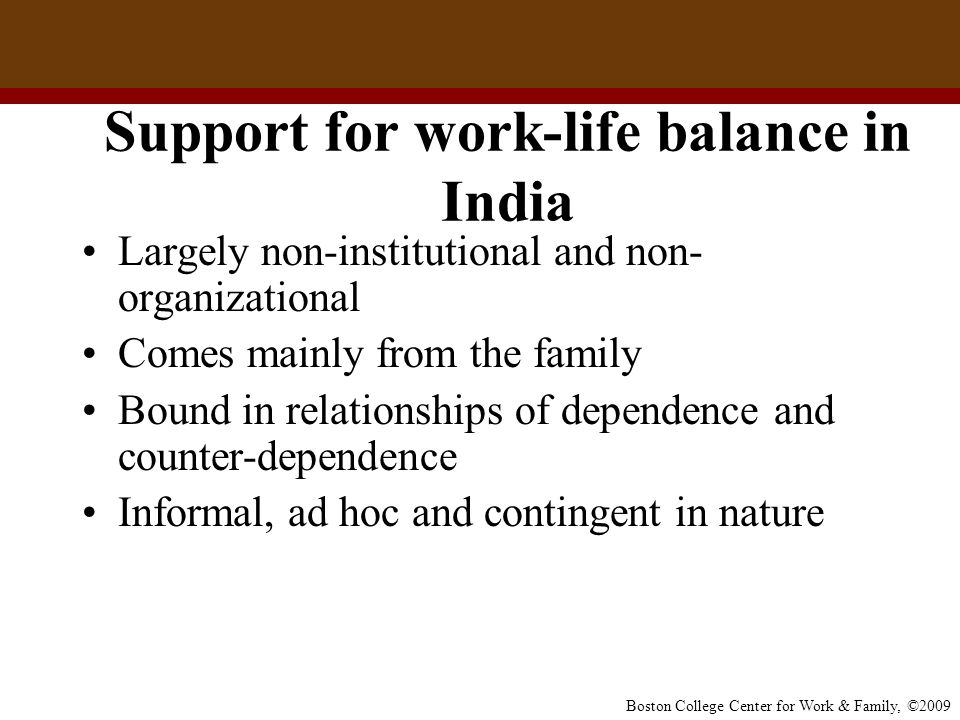 Support for work-life balance in India

• Largely non-institutional and non-organizational
• Comes mainly from the family
• Bound in relationships of dependence and counter-dependence
• Informal, ad hoc and contingent in nature

Boston College Center for Work & Family, ©2009